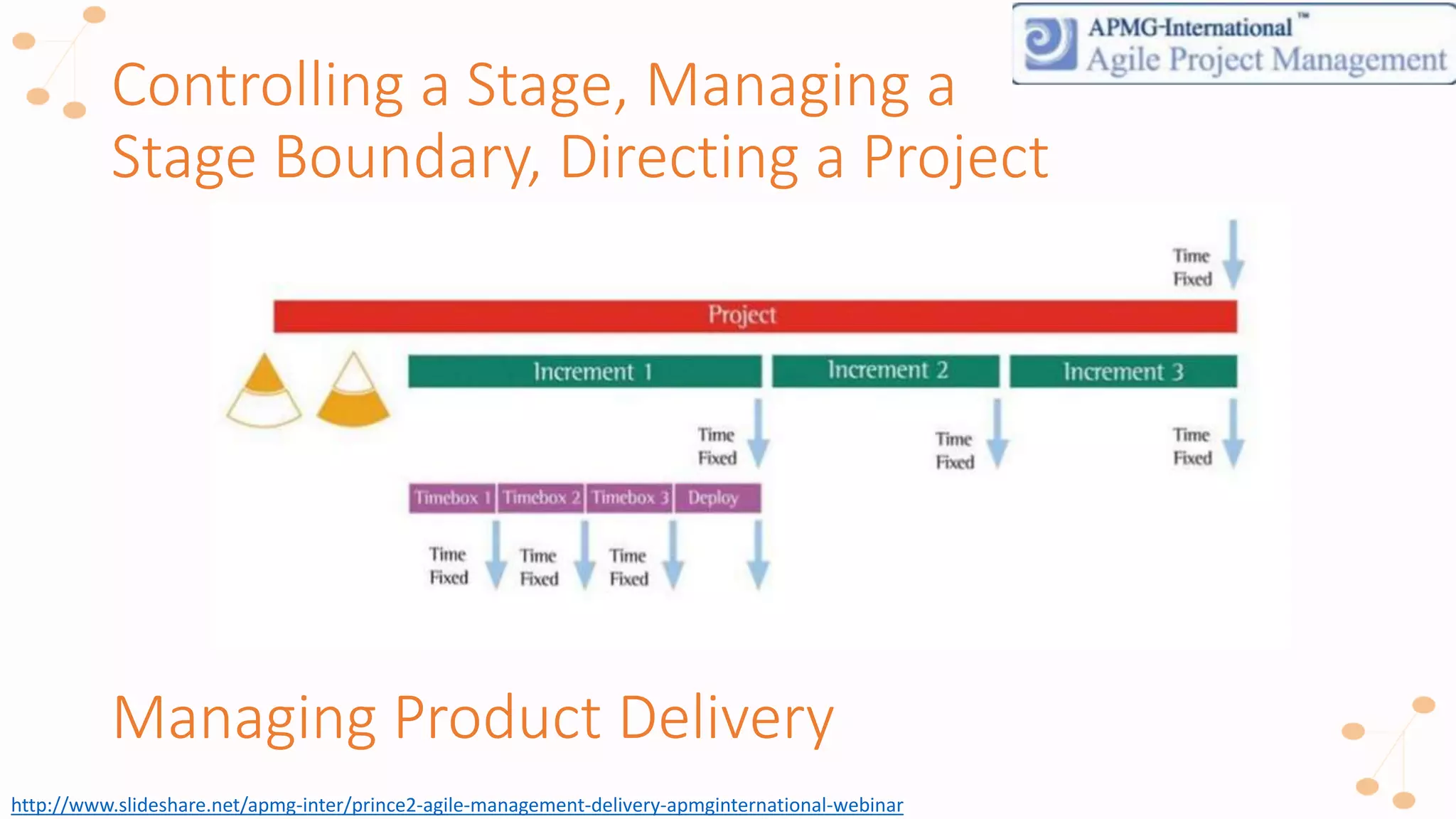 APMG-International™
Agile Project Management

Controlling a Stage, Managing a Stage Boundary, Directing a Project

Time Fixed

Project

Increment 1

Increment 2

Increment 3

Time Fixed

Time Fixed

Time Fixed

Timebox 1

Timebox 2

Timebox 3

Deploy

Time Fixed

Time Fixed

Time Fixed

Managing Product Delivery

http://www.slideshare.net/apmg-inter/prince2-agile-management-delivery-apmginternational-webinar